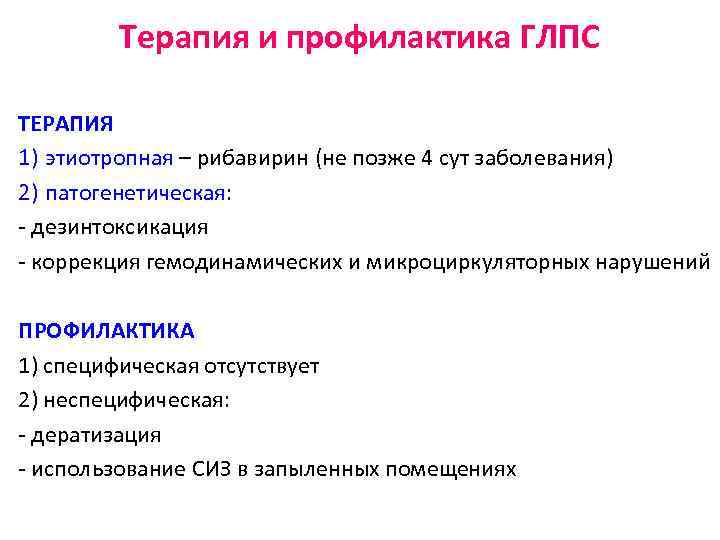 Терапия и профилактика ГЛПС

ТЕРАПИЯ
1) этиотропная – рибавирин (не позже 4 сут заболевания)
2) патогенетическая:
- дезинтоксикация
- коррекция гемодинамических и микроциркуляторных нарушений

ПРОФИЛАКТИКА
1) специфическая отсутствует
2) неспецифическая:
- дератизация
- использование СИЗ в запыленных помещениях